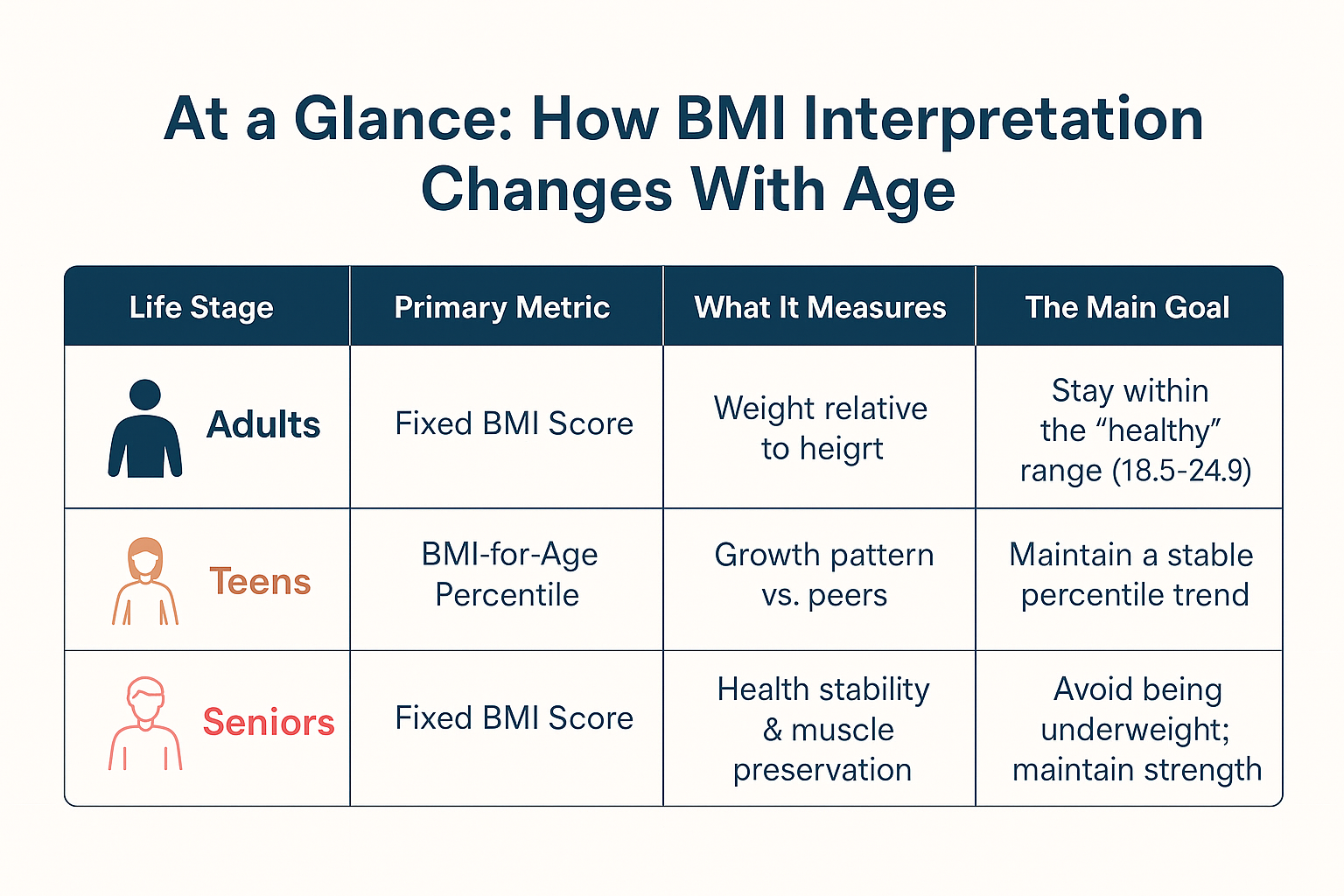 At a Glance: How BMI Interpretation Changes With Age

| Life Stage | Primary Metric | What It Measures | The Main Goal |
|---|---|---|---|
| Adults | Fixed BMI Score | Weight relative to heigrt | Stay within the “healthy” range (18.5-24.9) |
| Teens | BMI-for-Age Percentile | Growth pattern vs. peers | Maintain a stable percentile trend |
| Seniors | Fixed BMI Score | Health stability & muscle preservation | Avoid being underweight; maintain strength |